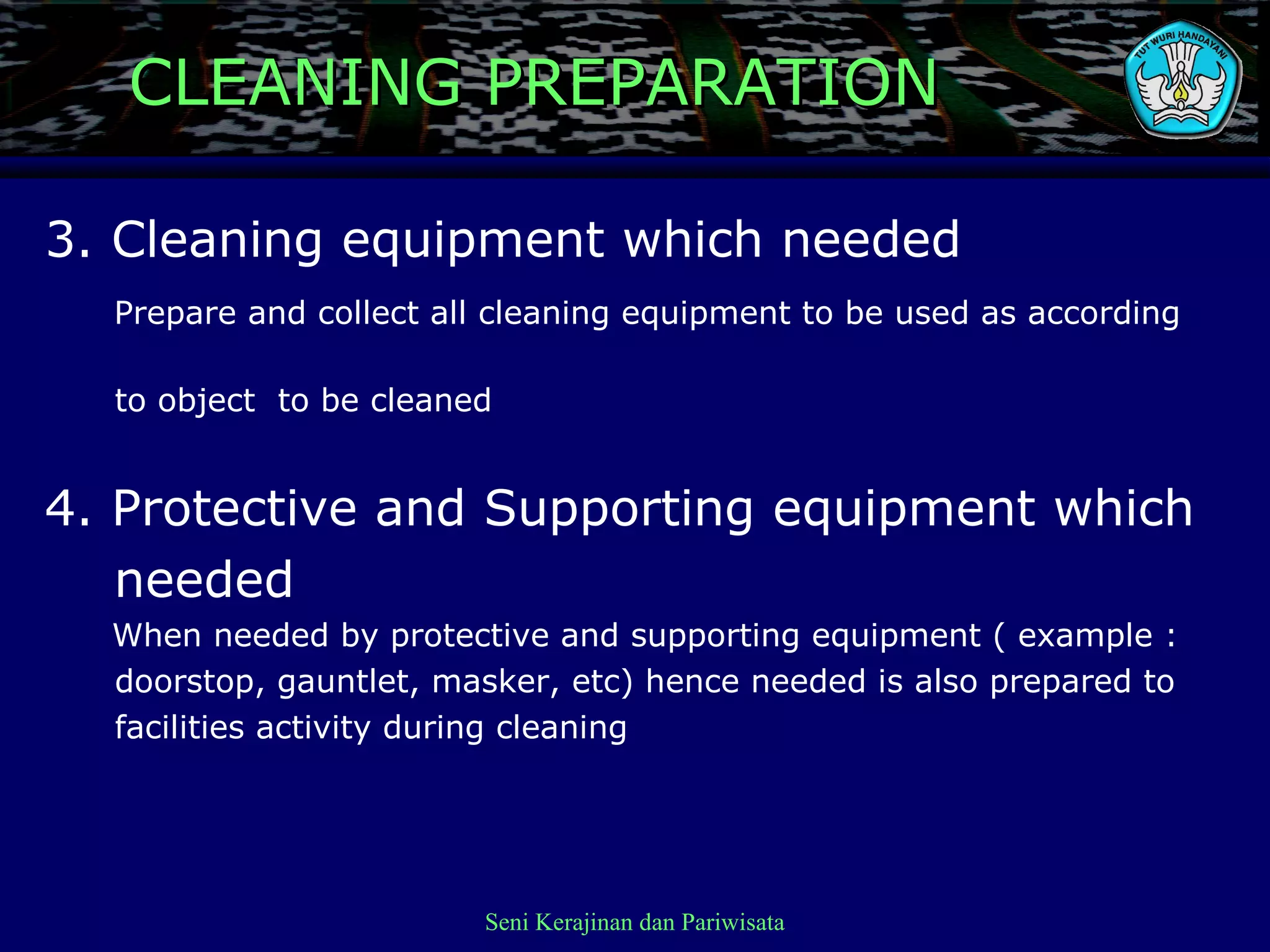 CLEANING PREPARATION

TUT WURI HANDAYANI

3. Cleaning equipment which needed

Prepare and collect all cleaning equipment to be used as according

to object to be cleaned

4. Protective and Supporting equipment which needed

When needed by protective and supporting equipment ( example : doorstop, gauntlet, masker, etc) hence needed is also prepared to facilities activity during cleaning

Seni Kerajinan dan Pariwisata